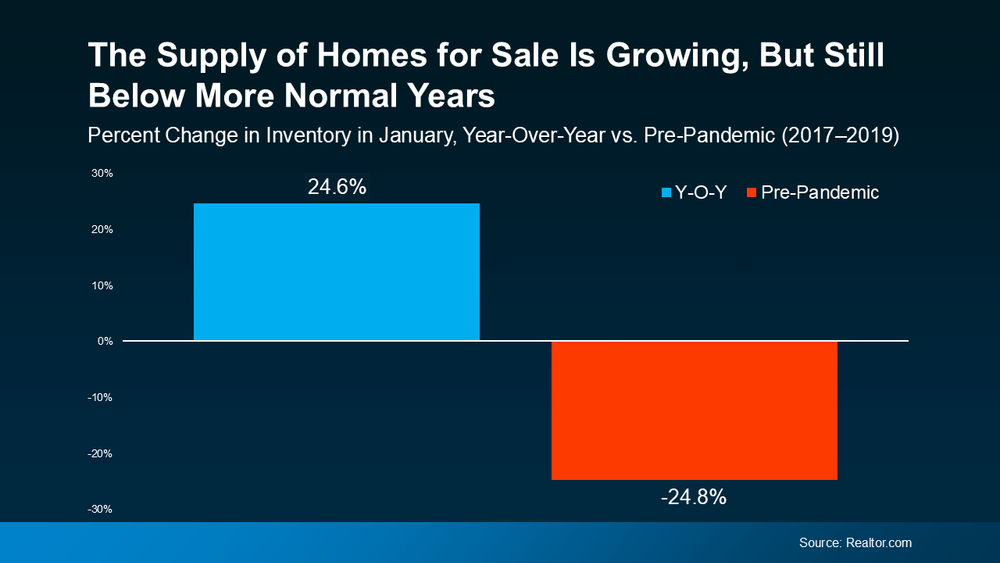 The Supply of Homes for Sale Is Growing, But Still Below More Normal Years

Percent Change in Inventory in January, Year-Over-Year vs. Pre-Pandemic (2017–2019)

30%
20%
10%
0%
-10%
-20%
-30%

24.6%

Y-O-Y
Pre-Pandemic

-24.8%

Source: Realtor.com